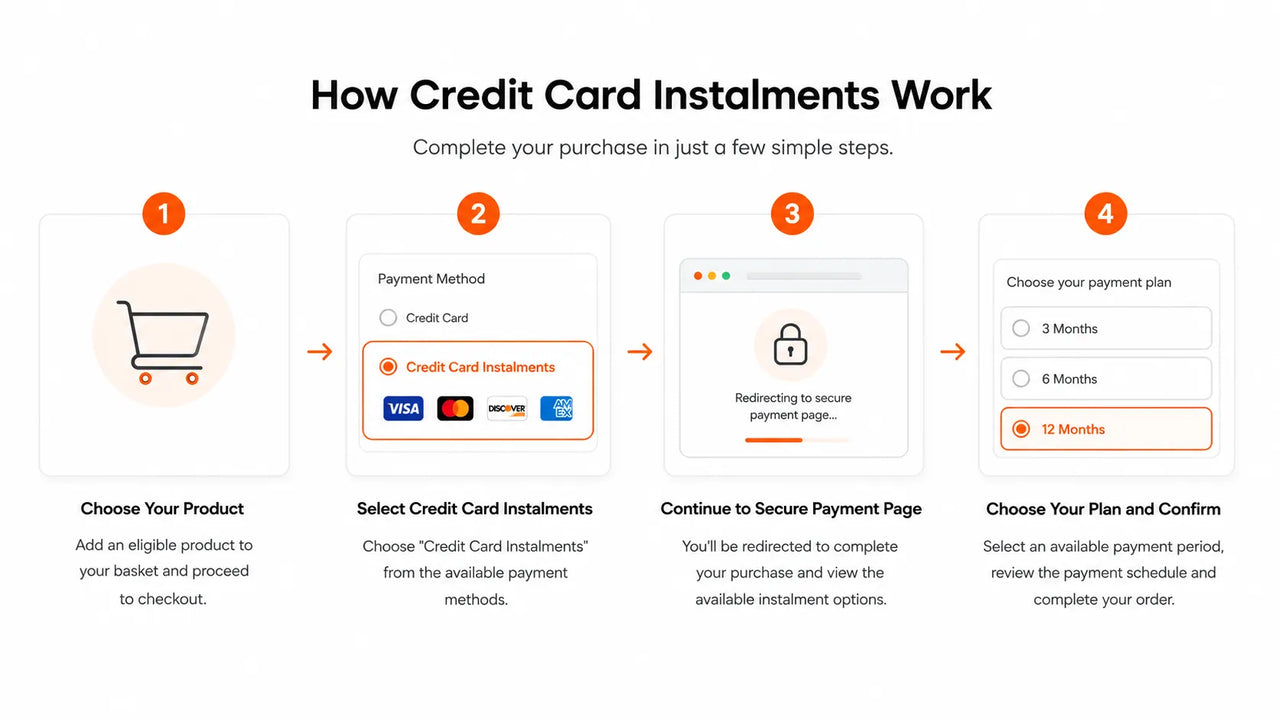 How Credit Card Instalments Work

Complete your purchase in just a few simple steps.

1

Choose Your Product

Add an eligible product to your basket and proceed to checkout.

2

Payment Method

Credit Card

Credit Card Instalments

VISA DISCOVER AM EX

Select Credit Card Instalments

Choose "Credit Card Instalments" from the available payment methods.

3

Redirecting to secure payment page...

Continue to Secure Payment Page

You'll be redirected to complete your purchase and view the available instalment options.

4

Choose your payment plan

3 Months

6 Months

12 Months

Choose Your Plan and Confirm

Select an available payment period, review the payment schedule and complete your order.